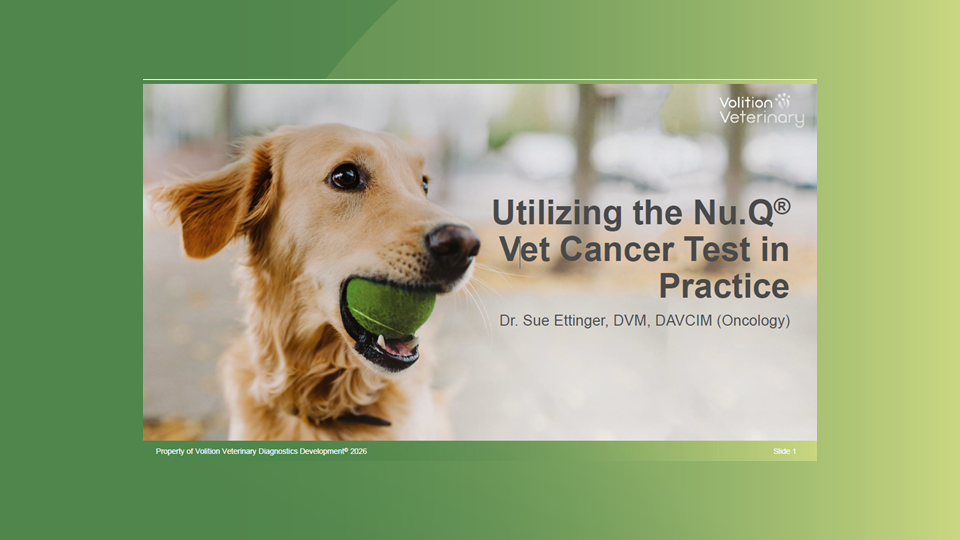 Volition Veterinary

Utilizing the Nu.Q® Vet Cancer Test in Practice

Dr. Sue Ettinger, DVM, DAVCIM (Oncology)

Property of Volition Veterinary Diagnostics Development® 2026

Slide 1